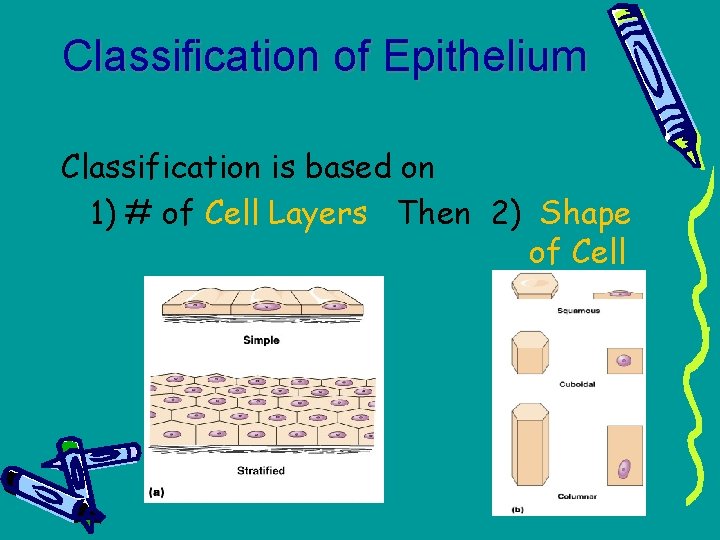 Classification of Epithelium

Classification is based on
1) # of Cell Layers Then 2) Shape of Cell

Simple

Stratified

(a)

Squamous

Cuboidal

Columnar

(b)